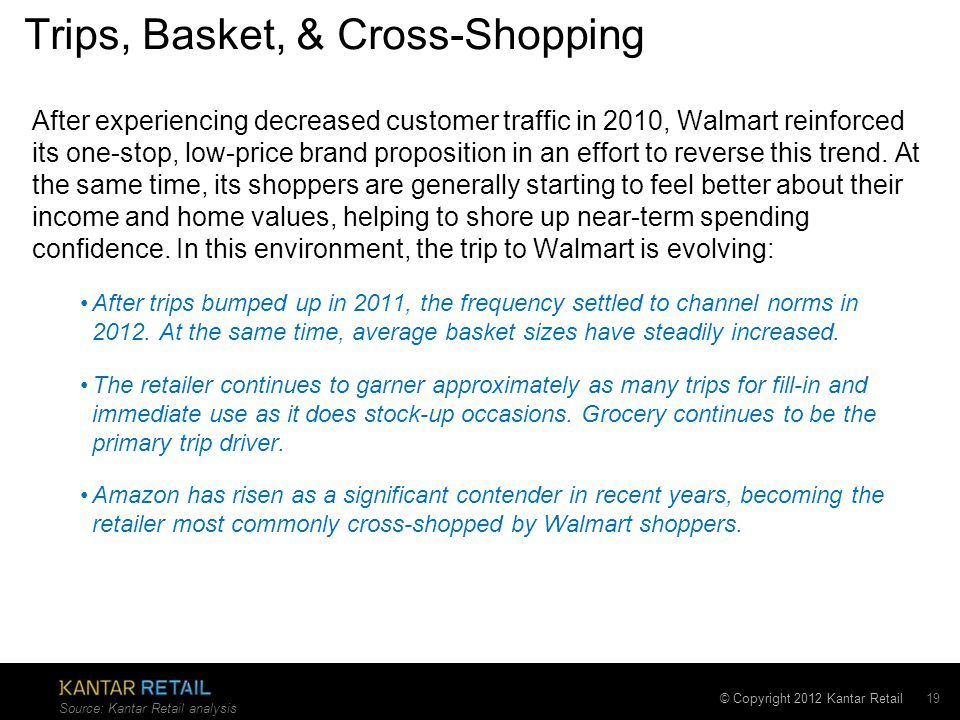 Trips, Basket, & Cross-Shopping

After experiencing decreased customer traffic in 2010, Walmart reinforced its one-stop, low-price brand proposition in an effort to reverse this trend. At the same time, its shoppers are generally starting to feel better about their income and home values, helping to shore up near-term spending confidence. In this environment, the trip to Walmart is evolving:

• After trips bumped up in 2011, the frequency settled to channel norms in 2012. At the same time, average basket sizes have steadily increased.

• The retailer continues to garner approximately as many trips for fill-in and immediate use as it does stock-up occasions. Grocery continues to be the primary trip driver.

• Amazon has risen as a significant contender in recent years, becoming the retailer most commonly cross-shopped by Walmart shoppers.

KANTAR RETAIL
Source: Kantar Retail analysis

© Copyright 2012 Kantar Retail 19